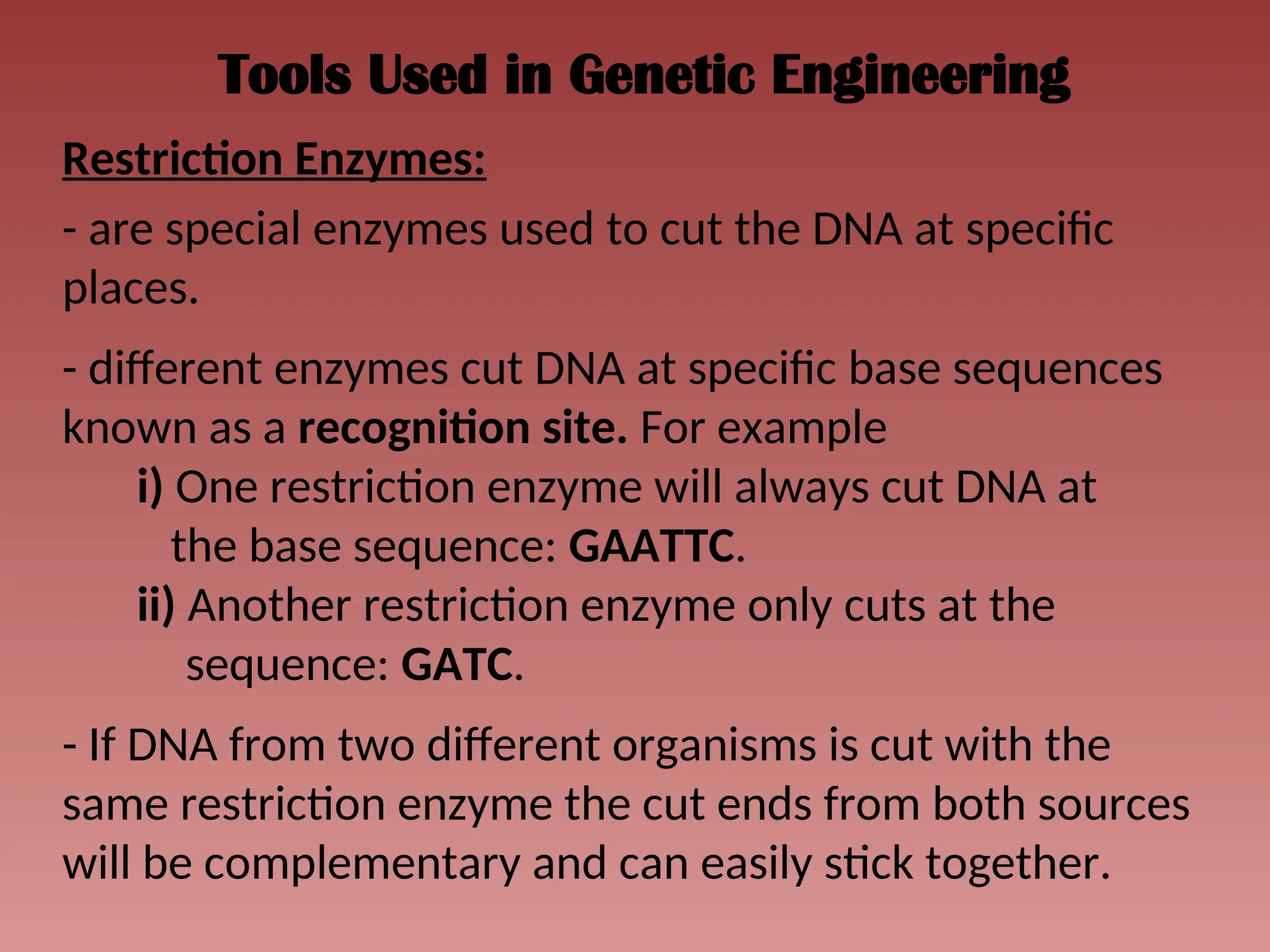 Tools Used in Genetic Engineering

Restriction Enzymes:

- are special enzymes used to cut the DNA at specific places.

- different enzymes cut DNA at specific base sequences known as a recognition site. For example

i) One restriction enzyme will always cut DNA at the base sequence: GAATTC.

ii) Another restriction enzyme only cuts at the sequence: GATC.

- If DNA from two different organisms is cut with the same restriction enzyme the cut ends from both sources will be complementary and can easily stick together.